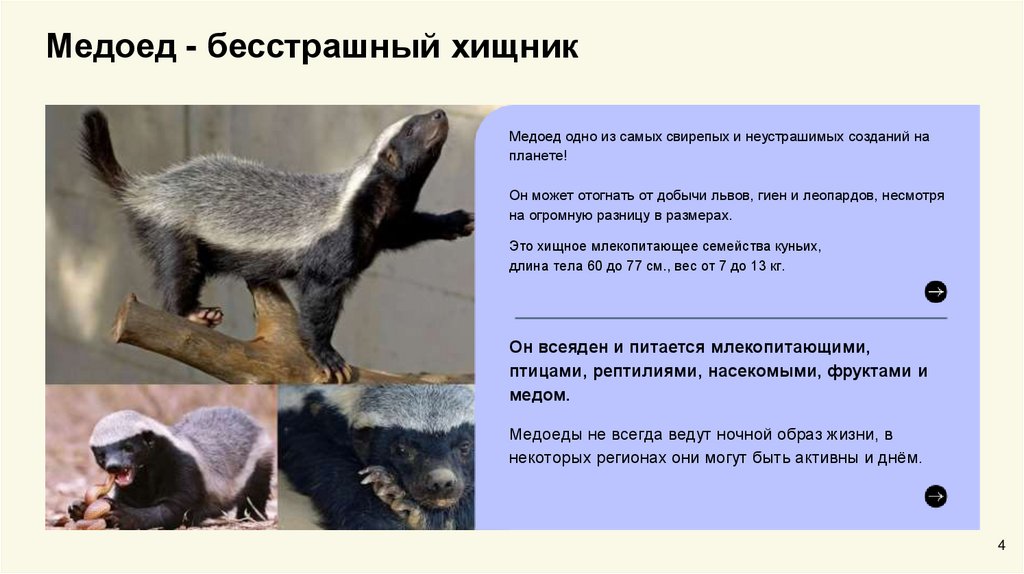 Медоед - бесстрашный хищник

Медоед одно из самых свирепых и неустрашимых созданий на планете!

Он может отогнать от добычи львов, гиен и леопардов, несмотря на огромную разницу в размерах.

Это хищное млекопитающее семейства куньих, длина тела 60 до 77 см., вес от 7 до 13 кг.

Он всеяден и питается млекопитающими, птицами, рептилиями, насекомыми, фруктами и медом.

Медоеды не всегда ведут ночной образ жизни, в некоторых регионах они могут быть активны и днём.

4